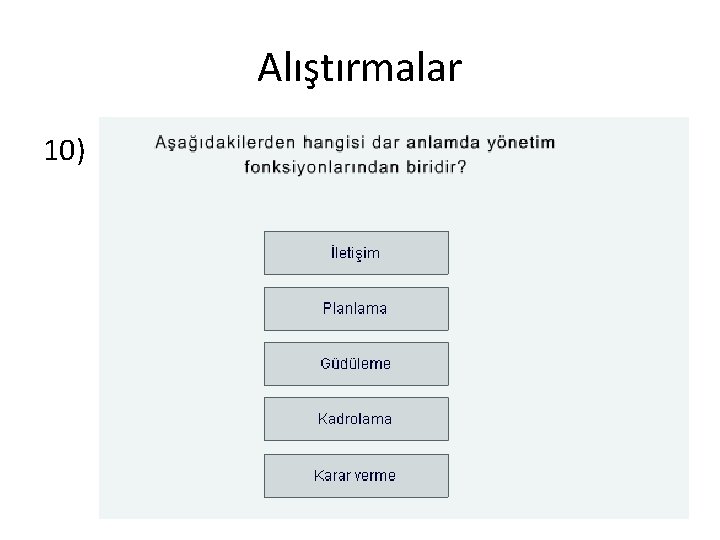 Alıştırmalar

10)

Aşağıdakilerden hangisi dar anlamda yönetim fonksiyonlarından biridir?

İletişim

Planlama

Güdüleme

Kadrolama

Karar verme